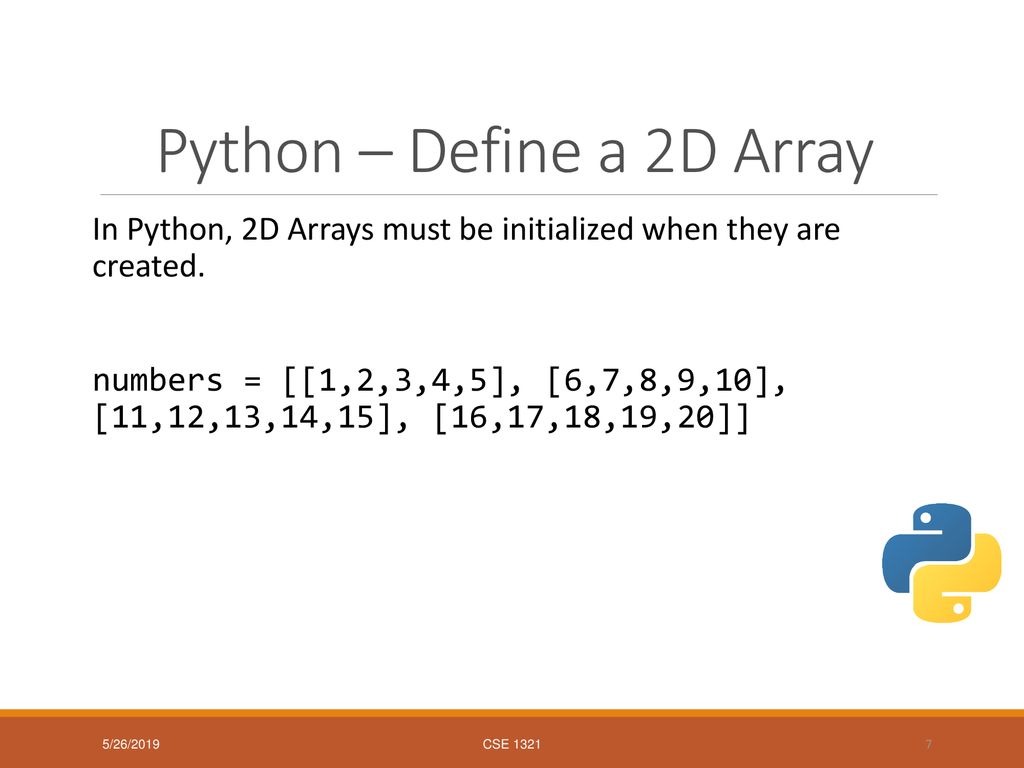 Python – Define a 2D Array

In Python, 2D Arrays must be initialized when they are created.

numbers = [[1,2,3,4,5], [6,7,8,9,10], [11,12,13,14,15], [16,17,18,19,20]]

5/26/2019 CSE 1321 7